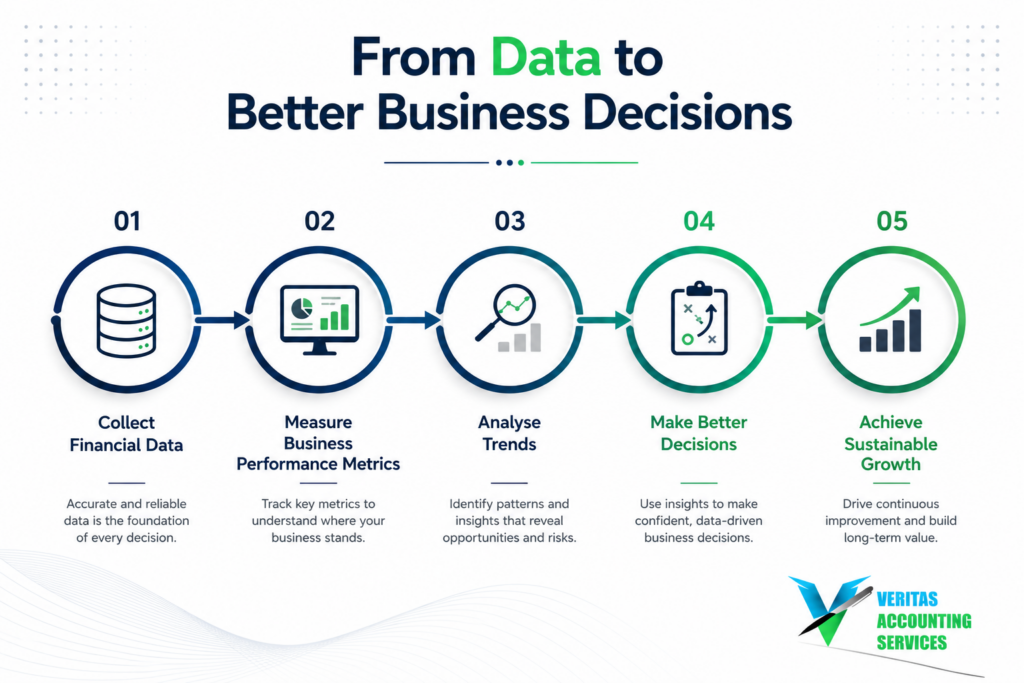 From Data to Better Business Decisions

01

Collect Financial Data

Accurate and reliable data is the foundation of every decision.

02

Measure Business Performance Metrics

Track key metrics to understand where your business stands.

03

Analyse Trends

Identify patterns and insights that reveal opportunities and risks.

04

Make Better Decisions

Use insights to make confident, data-driven business decisions.

05

Achieve Sustainable Growth

Drive continuous improvement and build long-term value.

VERITAS ACCOUNTING SERVICES